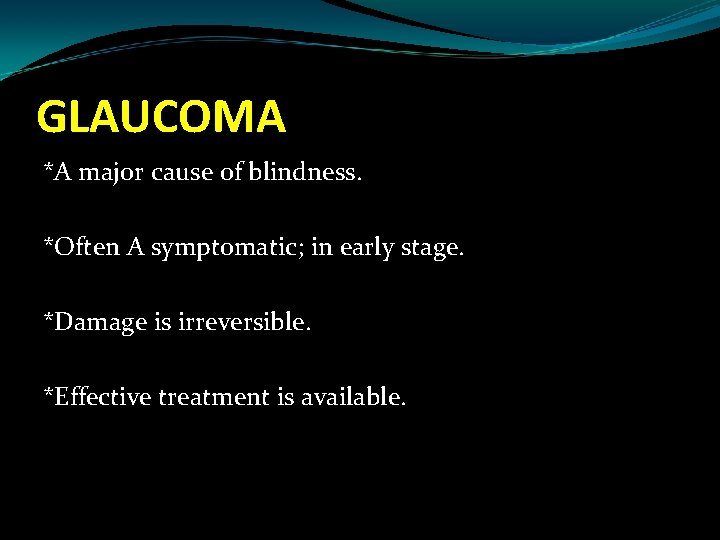 GLAUCOMA

*A major cause of blindness.

*Often A symptomatic; in early stage.

*Damage is irreversible.

*Effective treatment is available.